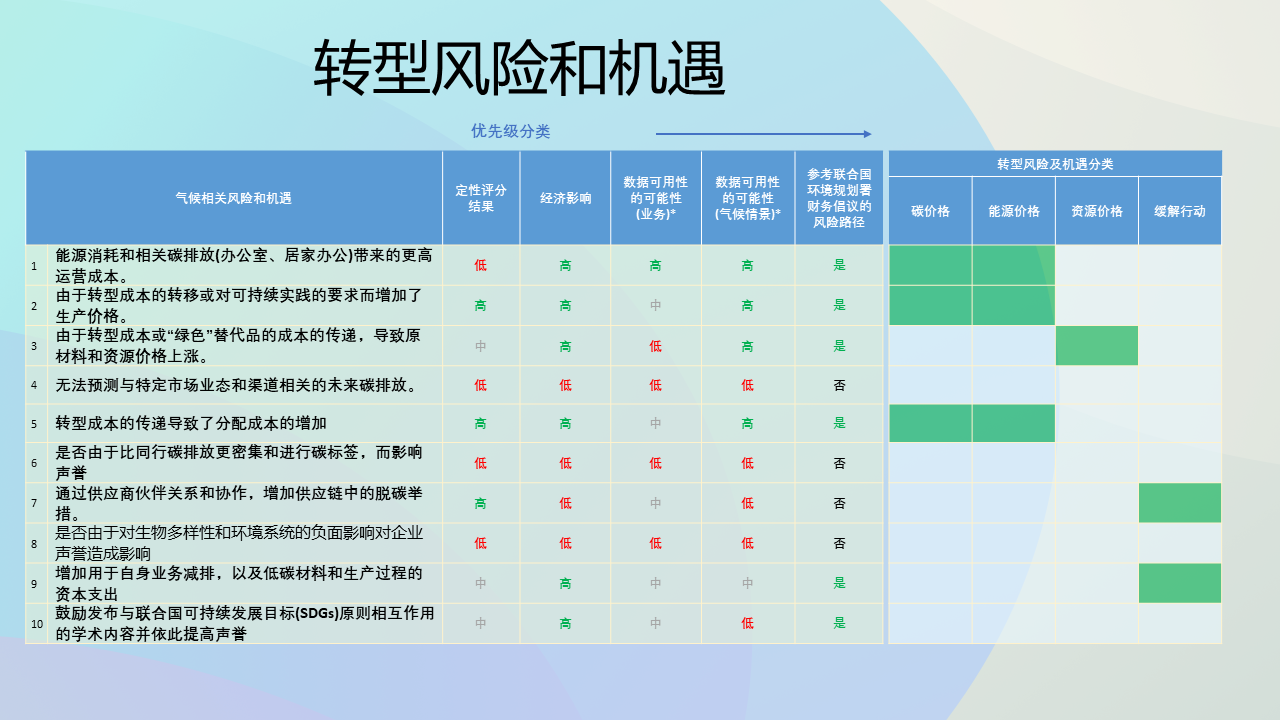 转型风险和机遇

优先级分类

| | 气候相关风险和机遇 | 定性评分结果 | 经济影响 | 数据可用性的可能性(业务)* | 数据可用性的可能性(气候情景)* | 参考联合国环境规划署财务倡议的风险路径 |
|---|---|---|---|---|---|---|
| 1 | 能源消耗和相关碳排放(办公室、居家办公)带来的更高运营成本。 | 低 | 高 | 高 | 高 | 是 |
| 2 | 由于转型成本的转移或对可持续实践的要求而增加了生产价格。 | 高 | 高 | 中 | 高 | 是 |
| 3 | 由于转型成本或“绿色”替代品的成本的传递，导致原材料和资源价格上涨。 | 中 | 高 | 低 | 高 | 是 |
| 4 | 无法预测与特定市场业态和渠道相关的未来碳排放。 | 低 | 低 | 低 | 低 | 否 |
| 5 | 转型成本的传递导致了分配成本的增加 | 高 | 高 | 中 | 高 | 是 |
| 6 | 是否由于比同行碳排放更密集和进行碳标签，而影响声誉 | 低 | 低 | 低 | 低 | 否 |
| 7 | 通过供应商伙伴关系和协作，增加供应链中的脱碳举措。 | 高 | 低 | 中 | 低 | 否 |
| 8 | 是否由于对生物多样性和环境系统的负面影响对企业声誉造成影响 | 低 | 低 | 低 | 低 | 否 |
| 9 | 增加用于自身业务减排，以及低碳材料和生产过程的资本支出 | 中 | 高 | 中 | 中 | 是 |
| 10 | 鼓励发布与联合国可持续发展目标(SDGs)原则相互作用的学术内容并依此提高声誉 | 中 | 高 | 中 | 低 | 是 |

转型风险及机遇分类

| 碳价格 | 能源价格 | 资源价格 | 缓解行动 |
|---|---|---|---|